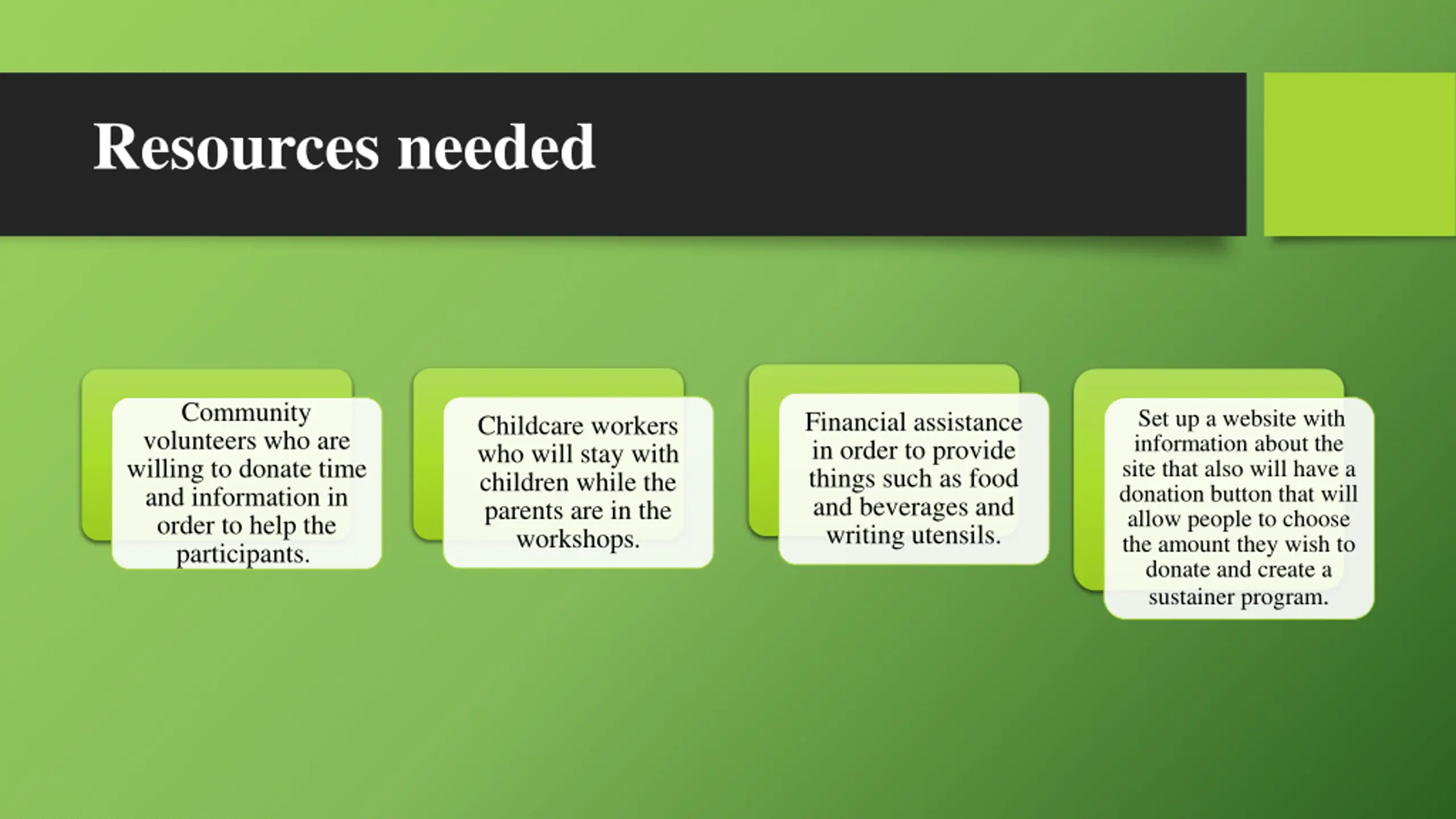 Resources needed

Community volunteers who are willing to donate time and information in order to help the participants.

Childcare workers who will stay with children while the parents are in the workshops.

Financial assistance in order to provide things such as food and beverages and writing utensils.

Set up a website with information about the site that also will have a donation button that will allow people to choose the amount they wish to donate and create a sustainer program.